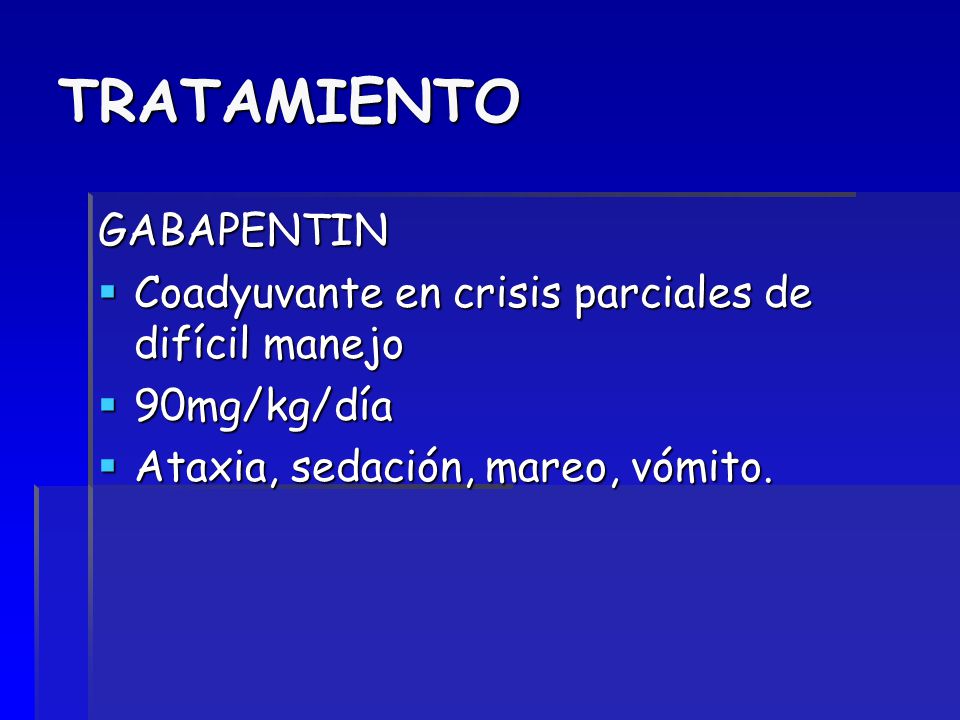 TRATAMIENTO

GABAPENTIN

- Coadyuvante en crisis parciales de difícil manejo
- 90mg/kg/día
- Ataxia, sedación, mareo, vómito.